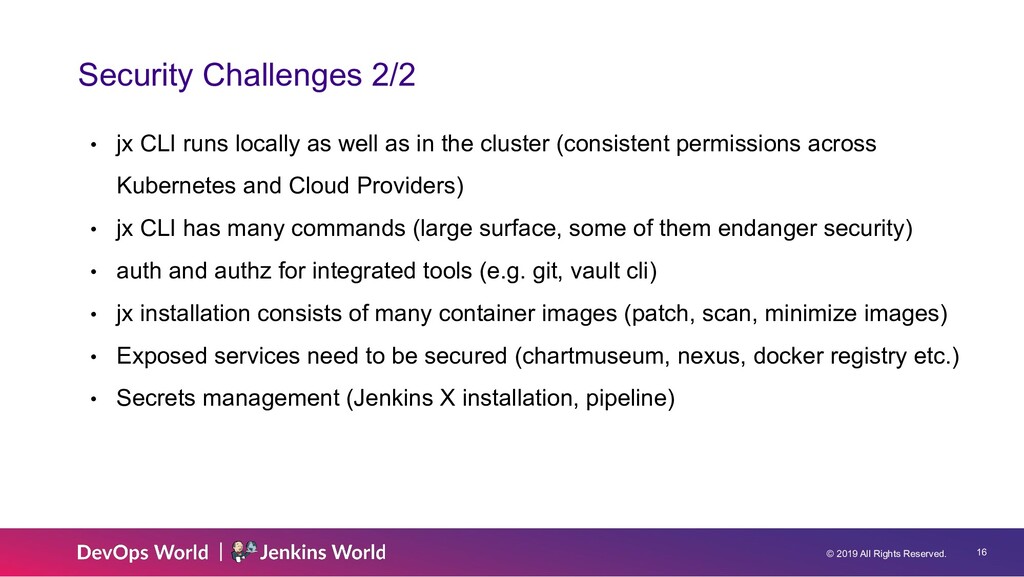 Security Challenges 2/2

• jx CLI runs locally as well as in the cluster (consistent permissions across Kubernetes and Cloud Providers)
• jx CLI has many commands (large surface, some of them endanger security)
• auth and authz for integrated tools (e.g. git, vault cli)
• jx installation consists of many container images (patch, scan, minimize images)
• Exposed services need to be secured (chartmuseum, nexus, docker registry etc.)
• Secrets management (Jenkins X installation, pipeline)

DevOps World | Jenkins World

© 2019 All Rights Reserved. 16